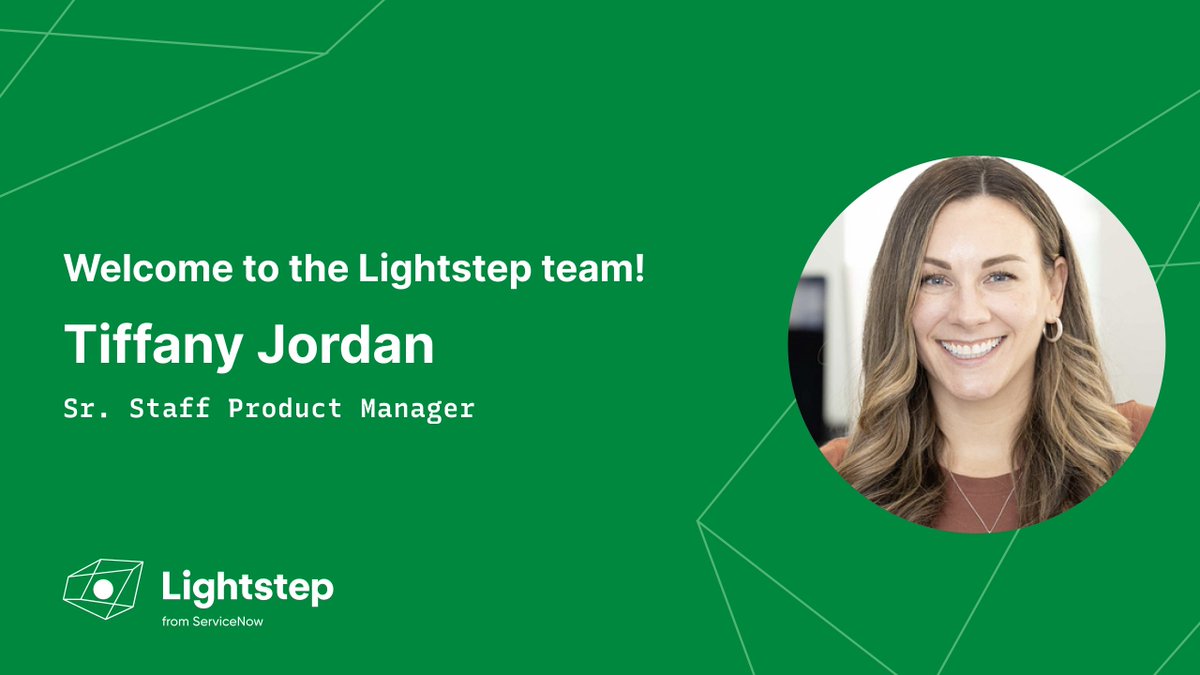 Welcome to the Lightstep team!

Tiffany Jordan

Sr. Staff Product Manager

Lightstep
from ServiceNow